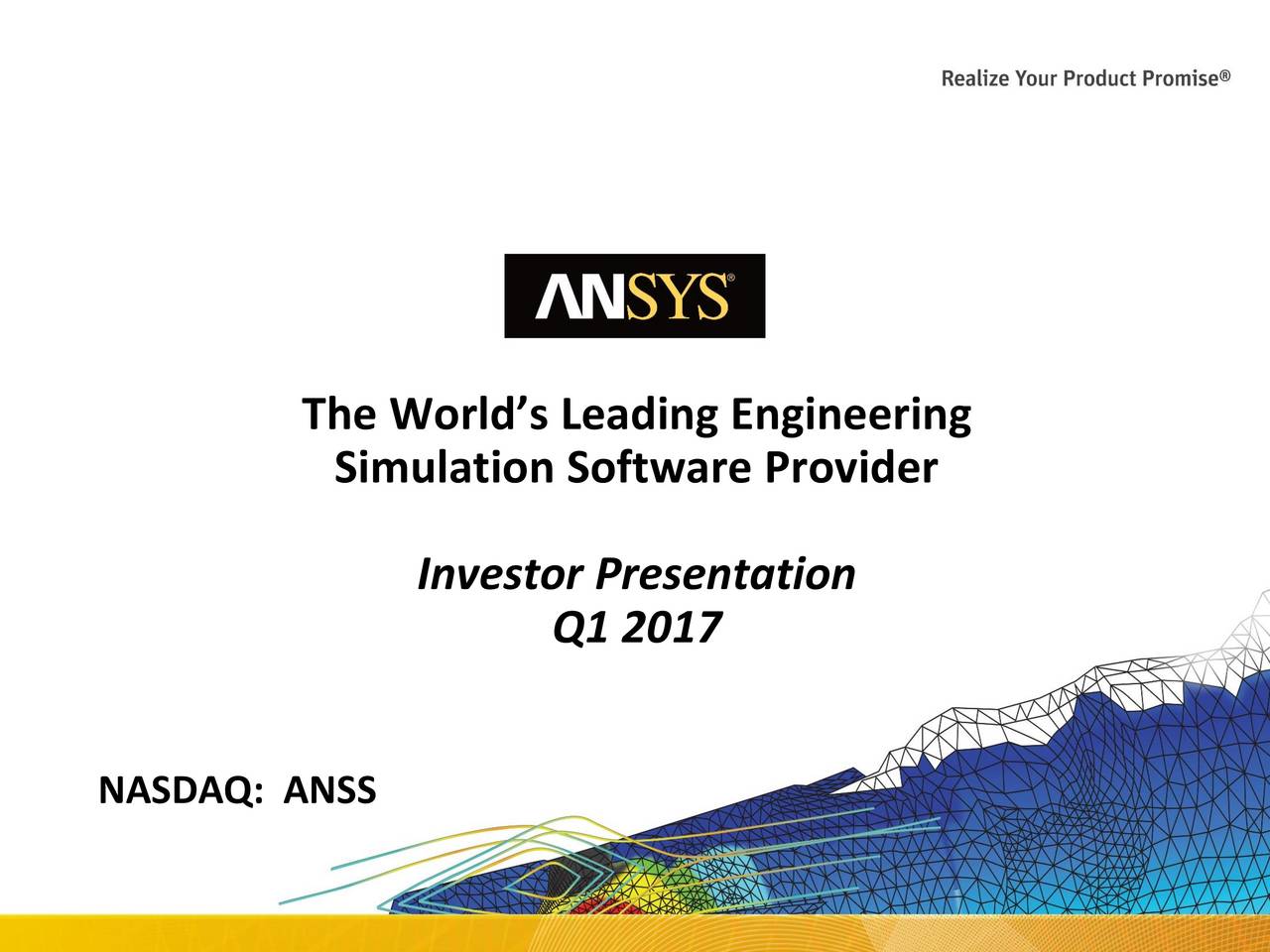 Realize Your Product Promise®

ANSYS®

The World's Leading Engineering Simulation Software Provider

Investor Presentation
Q1 2017

NASDAQ: ANSS